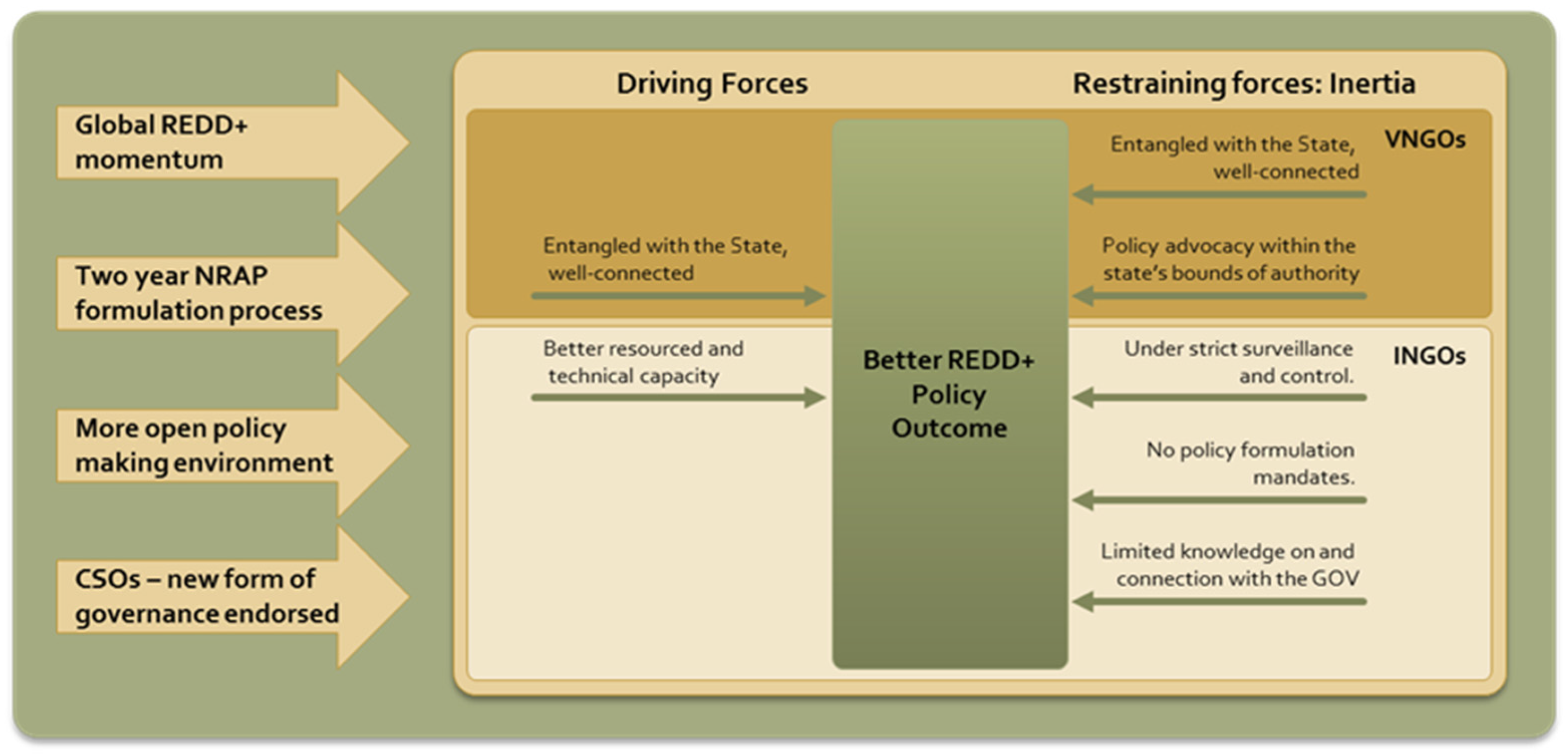 Global REDD+ momentum

Two year NRAP formulation process

More open policy making environment

CSOs – new form of governance endorsed

Driving Forces

Restraining forces: Inertia

VNGOs

Entangled with the State, well-connected

Entangled with the State, well-connected

Policy advocacy within the state's bounds of authority

Better REDD+ Policy Outcome

INGOs

Better resourced and technical capacity

Under strict surveillance and control.

No policy formulation mandates.

Limited knowledge on and connection with the GOV